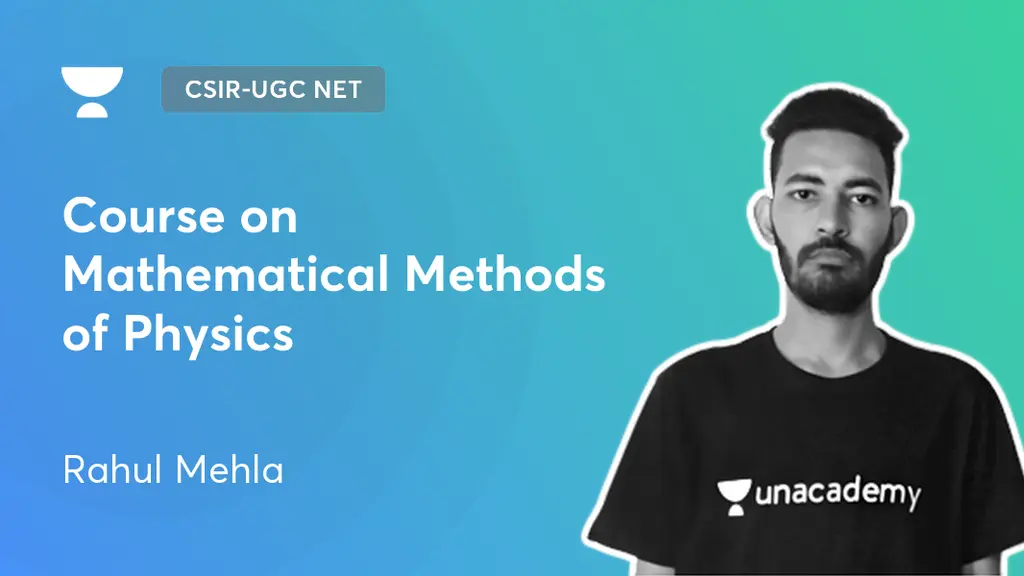 CSIR-UGC NET

Course on Mathematical Methods of Physics

Rahul Mehla

unacademy